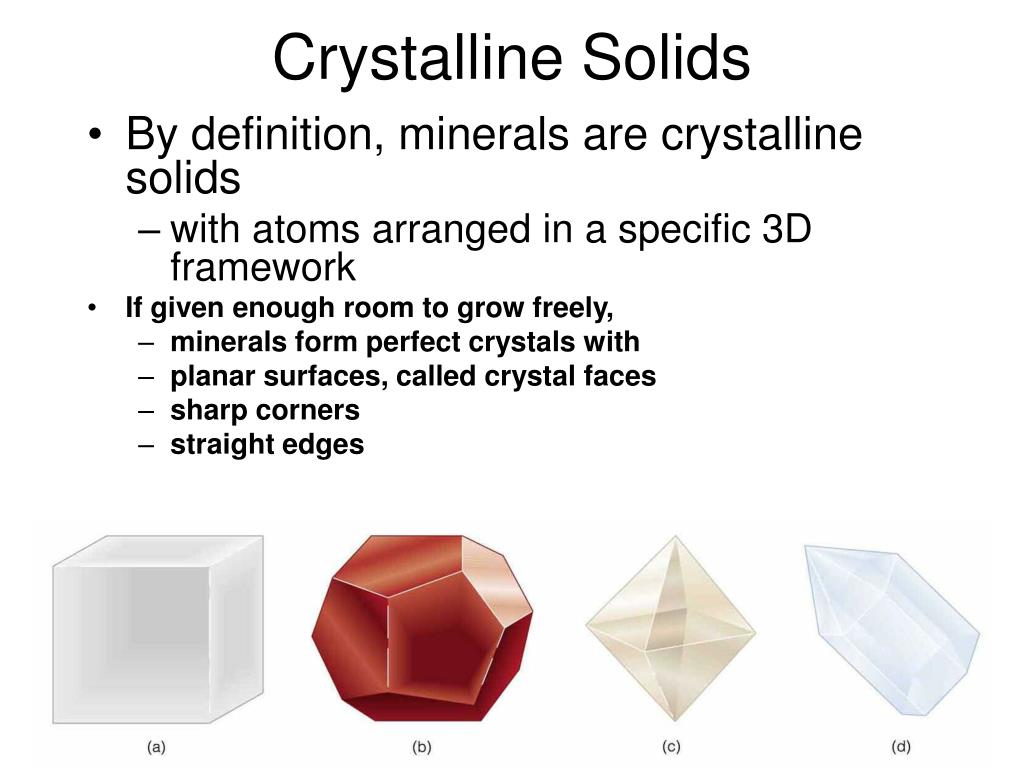 Crystalline Solids

• By definition, minerals are crystalline solids
– with atoms arranged in a specific 3D framework
• If given enough room to grow freely,
– minerals form perfect crystals with
– planar surfaces, called crystal faces
– sharp corners
– straight edges

(a)
(b)
(c)
(d)